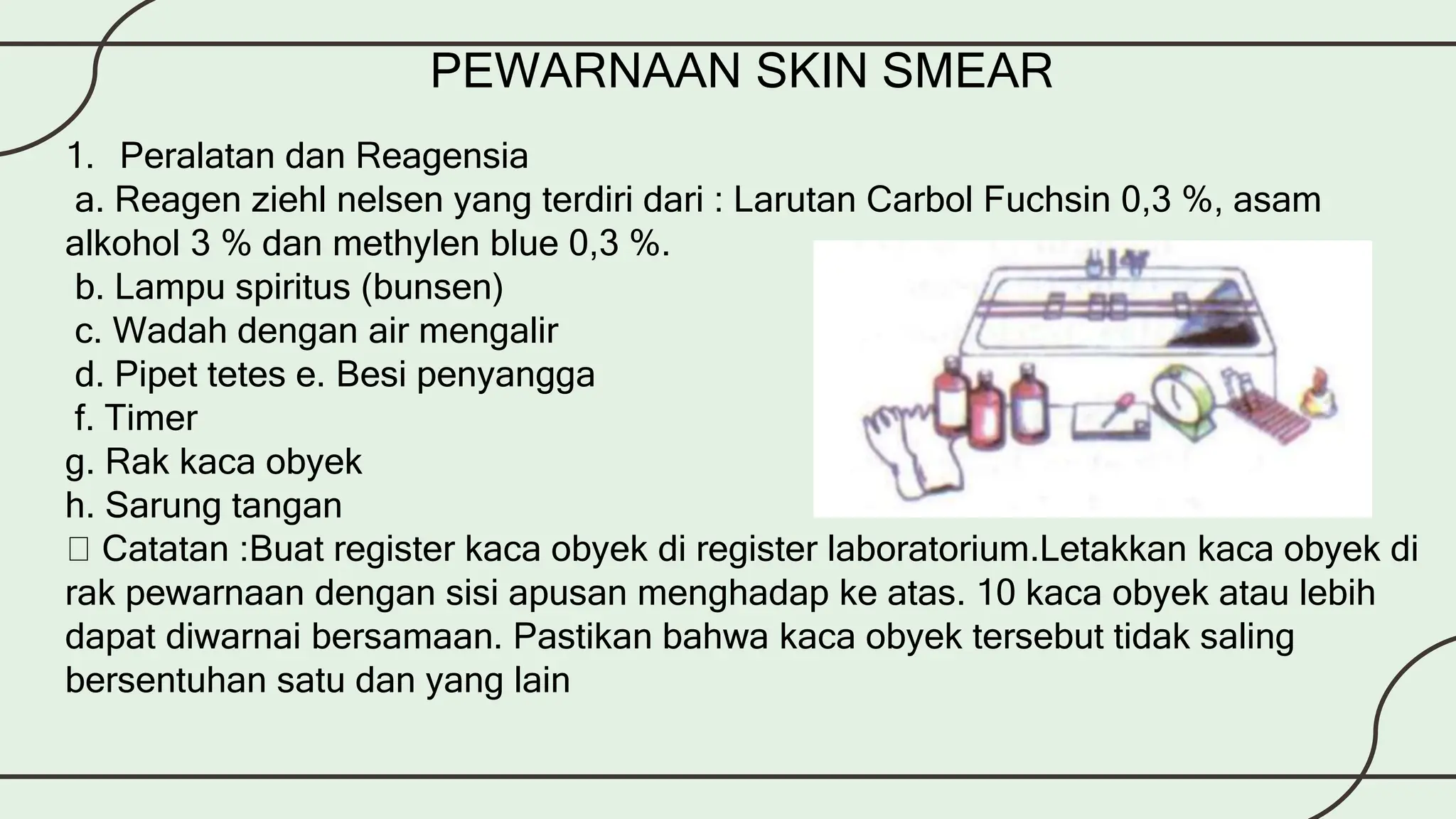 PEWARNAAN SKIN SMEAR

1. Peralatan dan Reagensia
a. Reagen ziehl nelsen yang terdiri dari : Larutan Carbol Fuchsin 0,3 %, asam alkohol 3 % dan methylen blue 0,3 %.
b. Lampu spiritus (bunsen)
c. Wadah dengan air mengalir
d. Pipet tetes e. Besi penyangga
f. Timer
g. Rak kaca obyek
h. Sarung tangan
 Catatan :Buat register kaca obyek di register laboratorium.Letakkan kaca obyek di rak pewarnaan dengan sisi apusan menghadap ke atas. 10 kaca obyek atau lebih dapat diwarnai bersamaan. Pastikan bahwa kaca obyek tersebut tidak saling bersentuhan satu dan yang lain